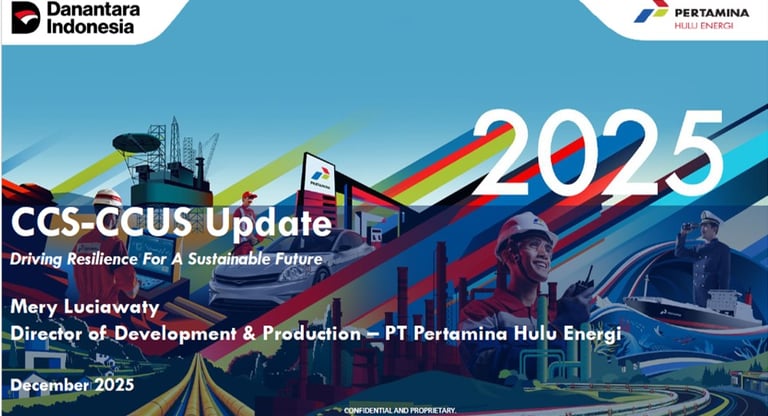 Danantara Indonesia

PERTAMINA
HULU ENERGI

2025

PERTAMINA

CCS-CCUS Update

Driving Resilience For A Sustainable Future

Mery Luciawaty
Director of Development & Production – PT Pertamina Hulu Energi

December 2025

CONFIDENTIAL AND PROPRIETARY.